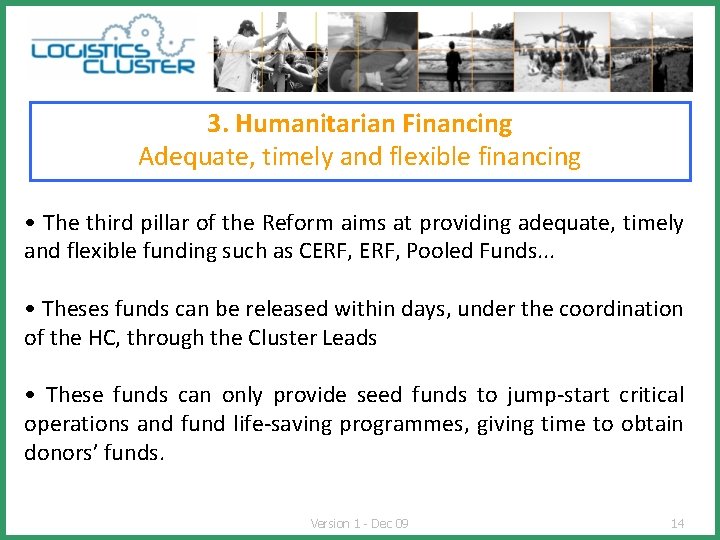 LOGISTICS CLUSTER

3. Humanitarian Financing
Adequate, timely and flexible financing

• The third pillar of the Reform aims at providing adequate, timely and flexible funding such as CERF, ERF, Pooled Funds...

• Theses funds can be released within days, under the coordination of the HC, through the Cluster Leads

• These funds can only provide seed funds to jump-start critical operations and fund life-saving programmes, giving time to obtain donors' funds.

Version 1 - Dec 09

14